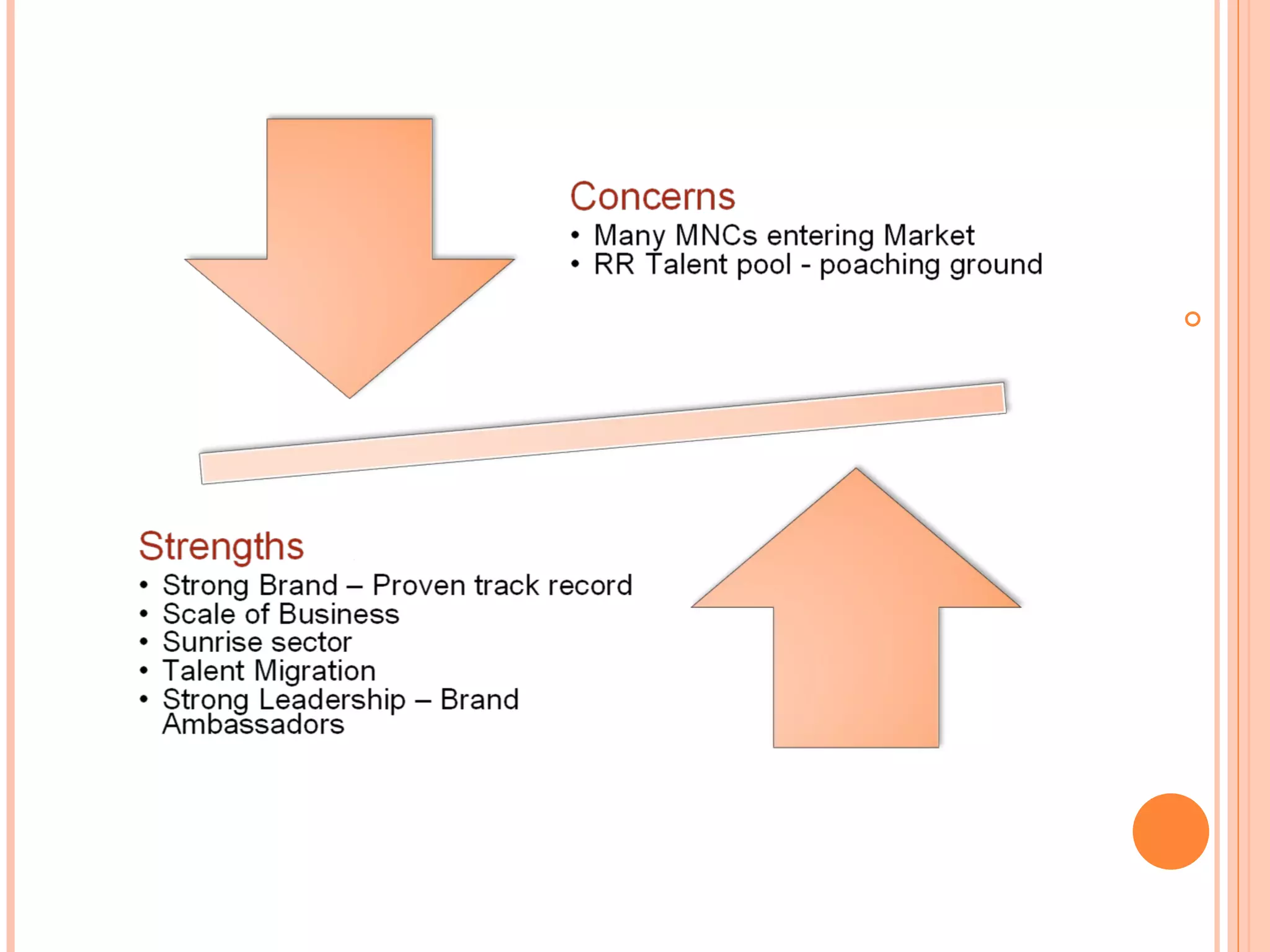 Concerns

• Many MNCs entering Market
• RR Talent pool - poaching ground

Strengths

• Strong Brand – Proven track record
• Scale of Business
• Sunrise sector
• Talent Migration
• Strong Leadership – Brand Ambassadors